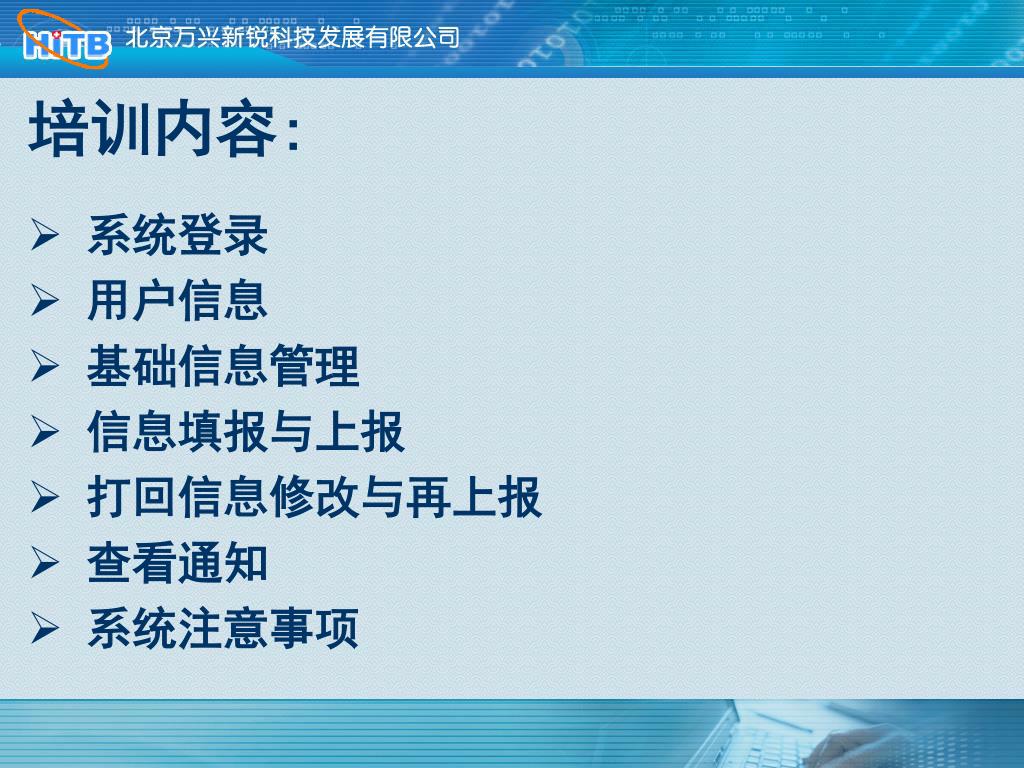 HiTB 北京万兴新锐科技发展有限公司

培训内容:

➢ 系统登录
➢ 用户信息
➢ 基础信息管理
➢ 信息填报与上报
➢ 打回信息修改与再上报
➢ 查看通知
➢ 系统注意事项